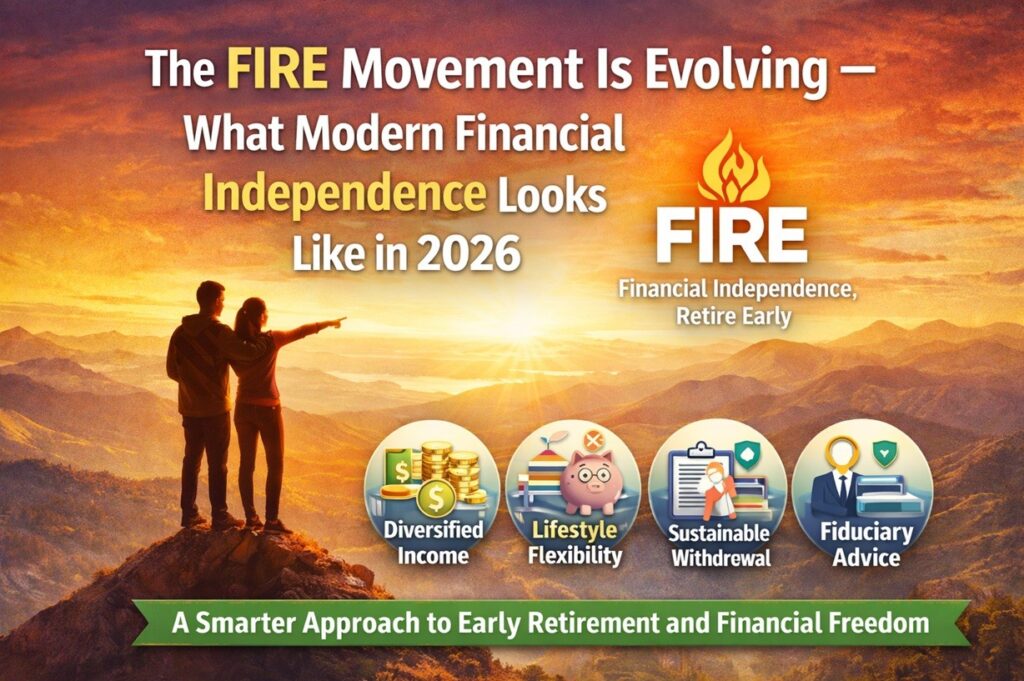 The FIRE Movement Is Evolving — What Modern Financial Independence Looks Like in 2026

FIRE
Financial Independence, Retire Early

Diversified Income

Lifestyle Flexibility

Sustainable Withdrewal

Fiduciary Advice

A Smarter Approach to Early Retirement and Financial Freedom